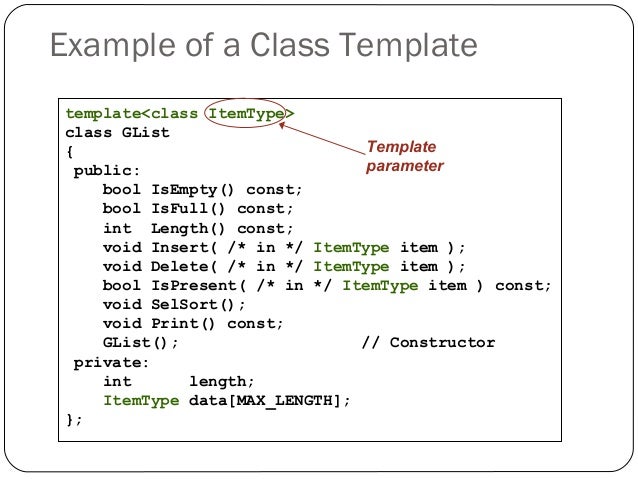 Example of a Class Template

template<class ItemType>
class GList
{
 public:
    bool IsEmpty() const;
    bool IsFull() const;
    int  Length() const;
    void Insert( /* in */ ItemType item );
    void Delete( /* in */ ItemType item );
    bool IsPresent( /* in */ ItemType item ) const;
    void SelSort();
    void Print() const;
    GList();                    // Constructor
 private:
    int      length;
    ItemType data[MAX_LENGTH];
};

Template parameter